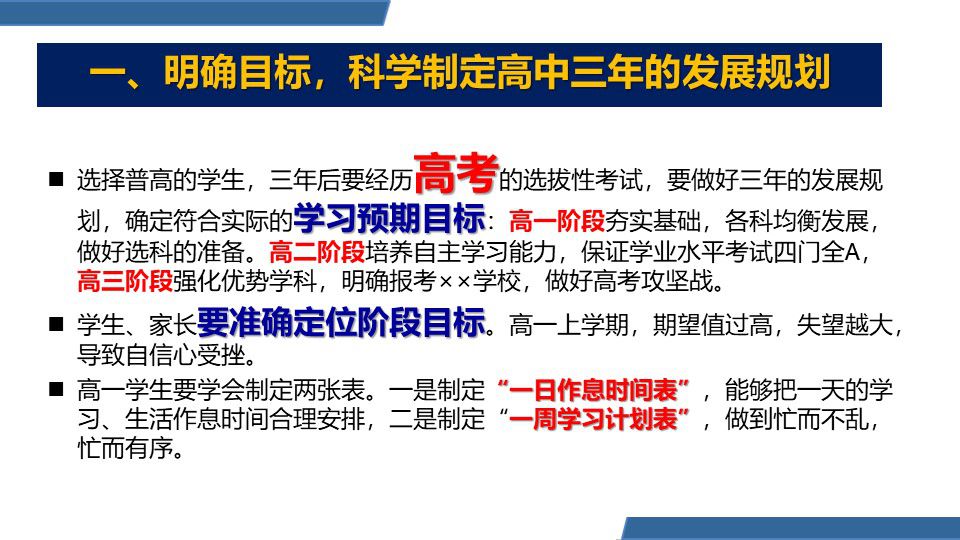 一、明确目标，科学制定高中三年的发展规划

■ 选择普高的学生，三年后要经历高考的选拔性考试，要做好三年的发展规划，确定符合实际的学习预期目标：高一阶段夯实基础，各科均衡发展，做好选科的准备。高二阶段培养自主学习能力，保证学业水平考试四门全A，高三阶段强化优势学科，明确报考××学校，做好高考攻坚战。

■ 学生、家长要准确定位阶段目标。高一上学期，期望值过高，失望越大，导致自信心受挫。

■ 高一学生要学会制定两张表。一是制定“一日作息时间表”，能够把一天的学习、生活作息时间合理安排，二是制定“一周学习计划表”，做到忙而不乱，忙而有序。